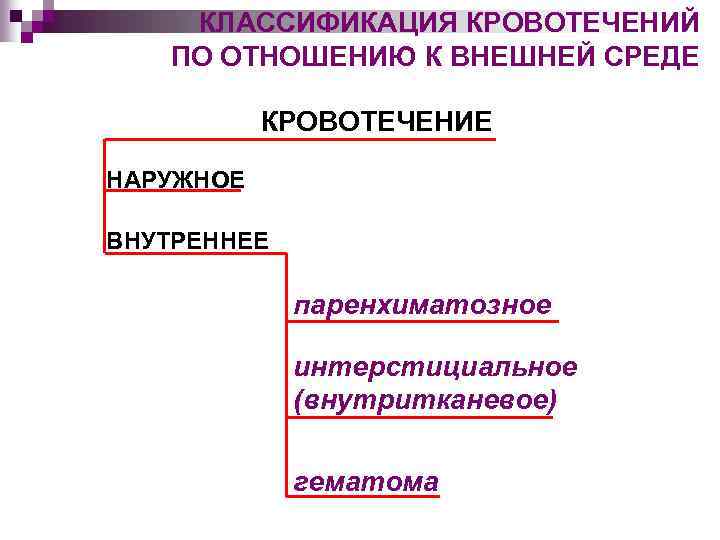 КЛАССИФИКАЦИЯ КРОВОТЕЧЕНИЙ ПО ОТНОШЕНИЮ К ВНЕШНЕЙ СРЕДЕ

КРОВОТЕЧЕНИЕ

НАРУЖНОЕ

ВНУТРЕННЕЕ

паренхиматозное

интерстициальное (внутритканевое)

гематома